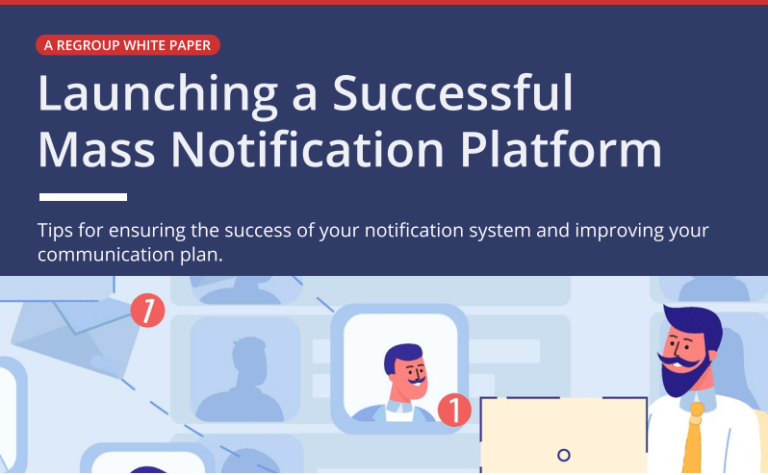 A REGROUP WHITE PAPER

Launching a Successful Mass Notification Platform

Tips for ensuring the success of your notification system and improving your communication plan.

7

1